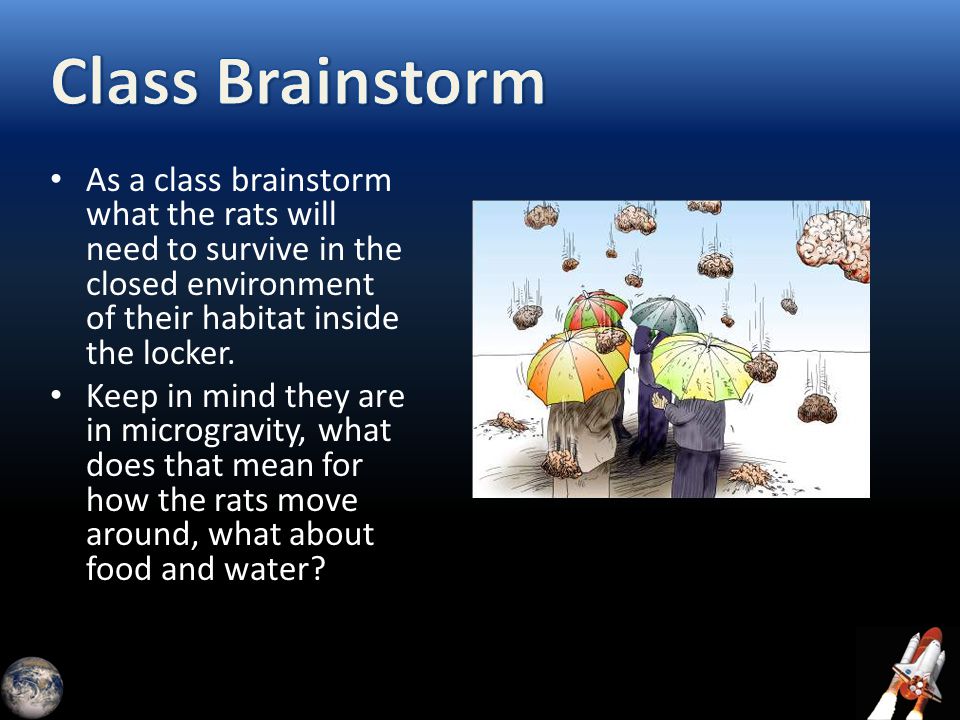 Class Brainstorm

• As a class brainstorm what the rats will need to survive in the closed environment of their habitat inside the locker.
• Keep in mind they are in microgravity, what does that mean for how the rats move around, what about food and water?